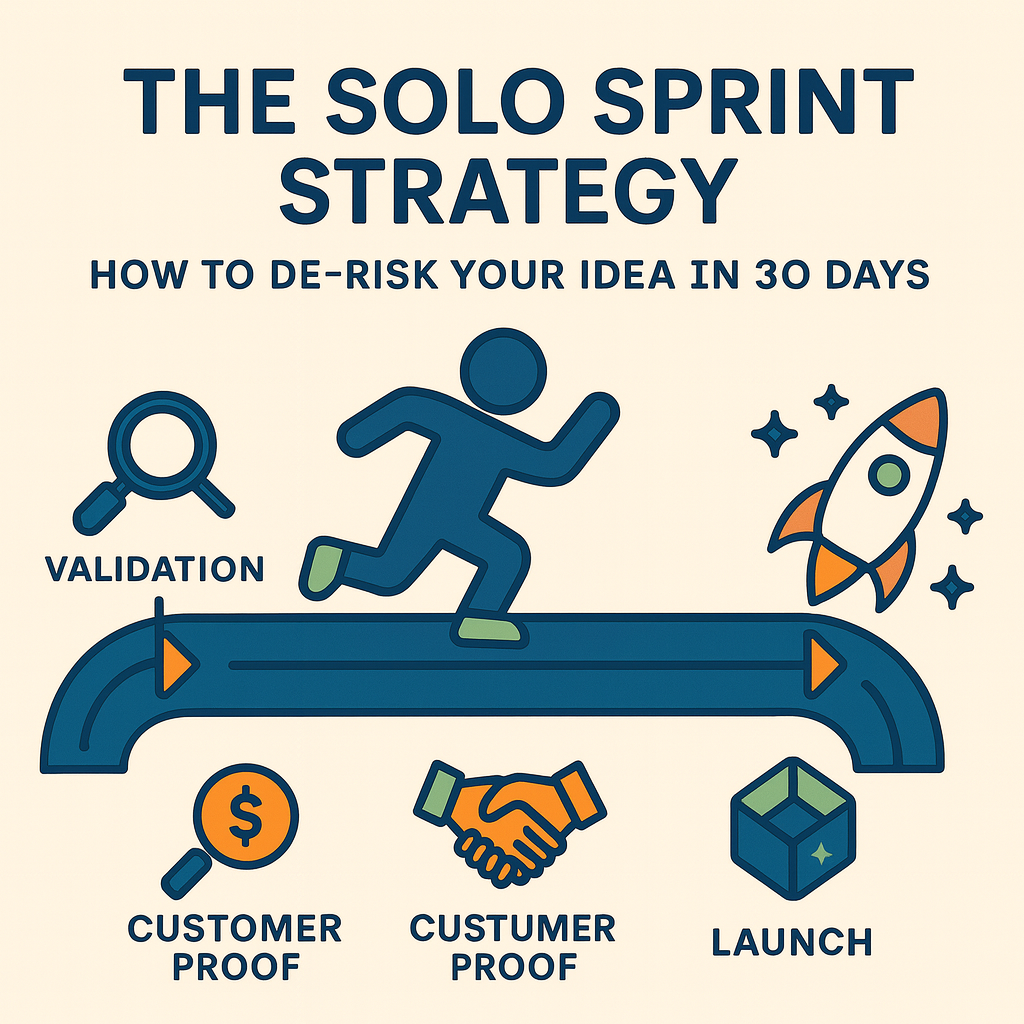 THE SOLO SPRINT STRATEGY

HOW TO DE-RISK YOUR IDEA IN 30 DAYS

VALIDATION

$

CUSTOMER PROOF

CUSTUMER PROOF

LAUNCH